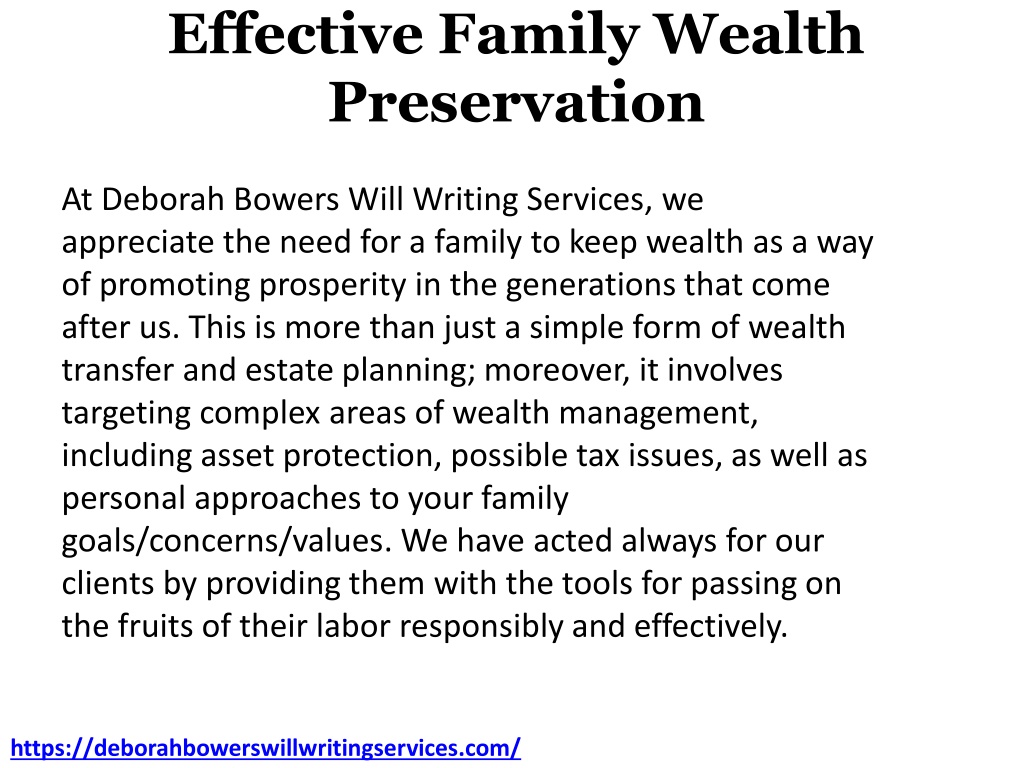 Effective Family Wealth Preservation

At Deborah Bowers Will Writing Services, we appreciate the need for a family to keep wealth as a way of promoting prosperity in the generations that come after us. This is more than just a simple form of wealth transfer and estate planning; moreover, it involves targeting complex areas of wealth management, including asset protection, possible tax issues, as well as personal approaches to your family goals/concerns/values. We have acted always for our clients by providing them with the tools for passing on the fruits of their labor responsibly and effectively.

https://deborahbowerswillwritingservices.com/